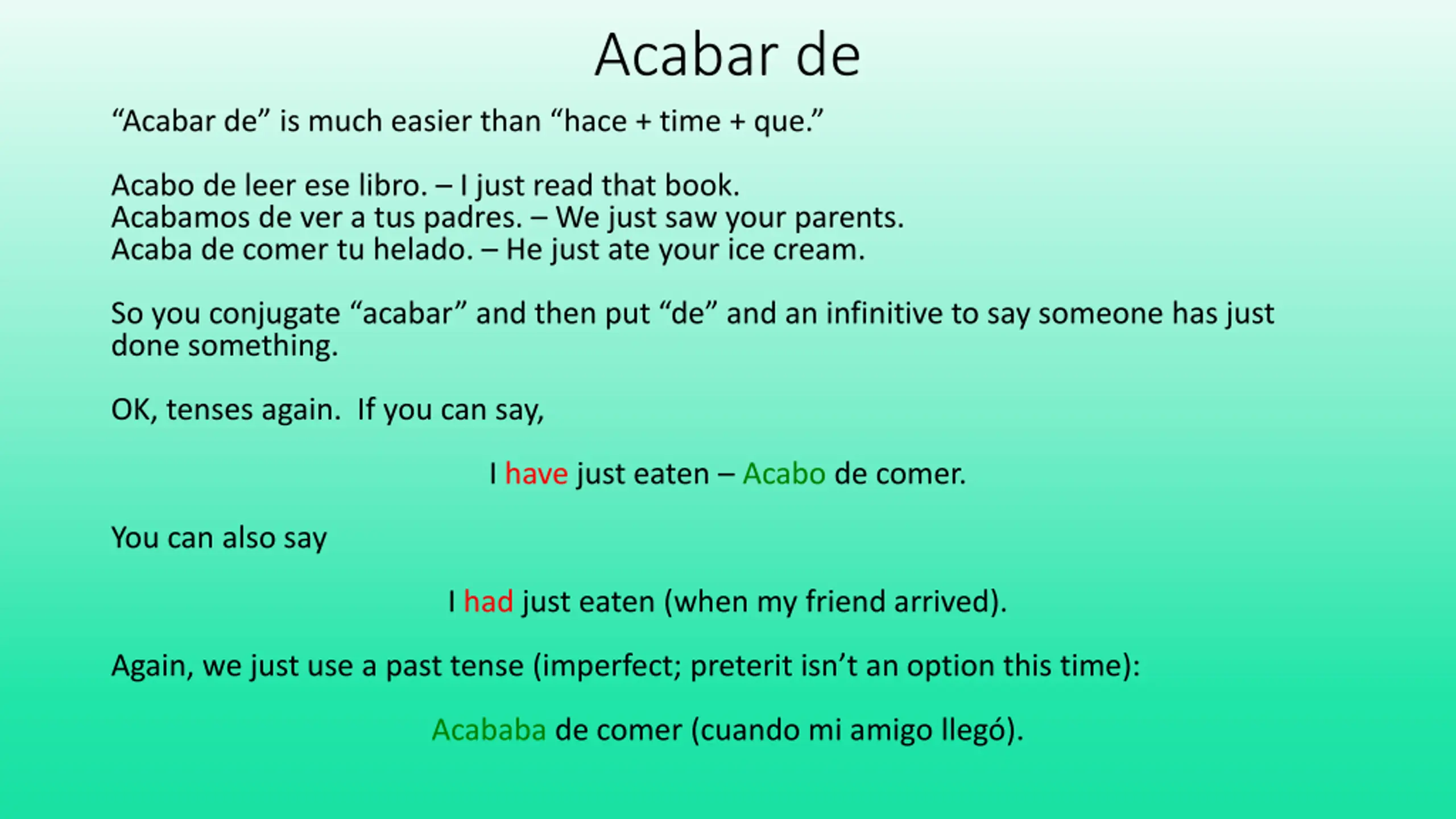 Acabar de

“Acabar de” is much easier than “hace + time + que.”

Acabo de leer ese libro. – I just read that book.
Acabamos de ver a tus padres. – We just saw your parents.
Acaba de comer tu helado. – He just ate your ice cream.

So you conjugate “acabar” and then put “de” and an infinitive to say someone has just done something.

OK, tenses again. If you can say,

I have just eaten – Acabo de comer.

You can also say

I had just eaten (when my friend arrived).

Again, we just use a past tense (imperfect; preterit isn’t an option this time):

Acababa de comer (cuando mi amigo llegó).